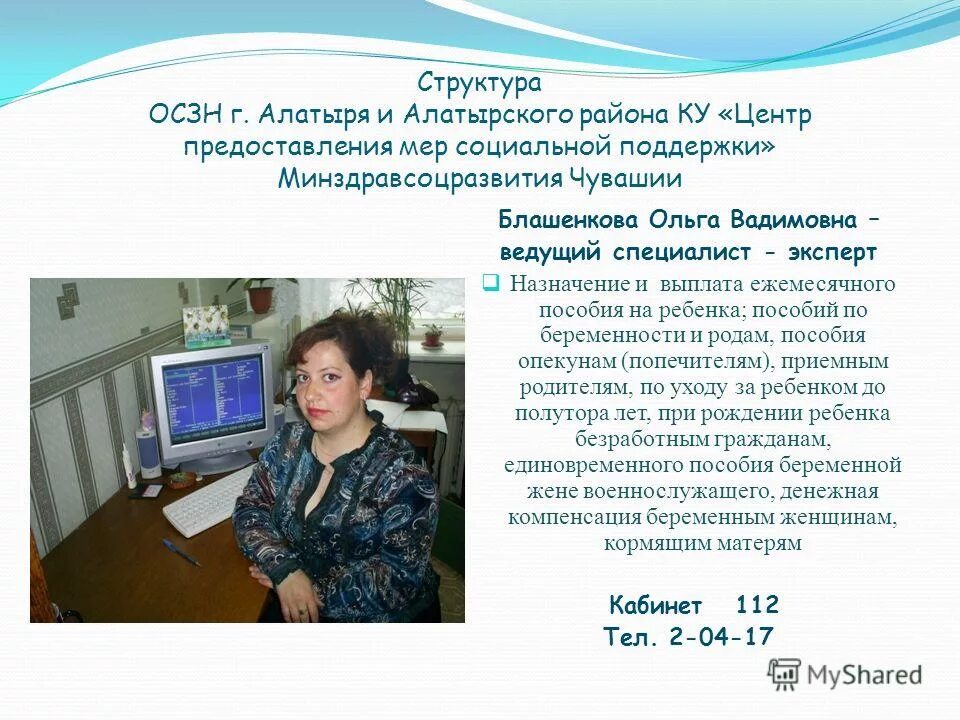 Структура
ОСЗН г. Алатыря и Алатырского района КУ «Центр предоставления мер социальной поддержки» Минздравсоцразвития Чувашии

Блашенкова Ольга Вадимовна – ведущий специалист - эксперт

Назначение и выплата ежемесячного пособия на ребенка; пособий по беременности и родам, пособия опекунам (попечителям), приемным родителям, по уходу за ребенком до полутора лет, при рождении ребенка безработным гражданам, единовременного пособия беременной жене военнослужащего, денежная компенсация беременным женщинам, кормящим матерям

Кабинет 112
Тел. 2-04-17

MyShared